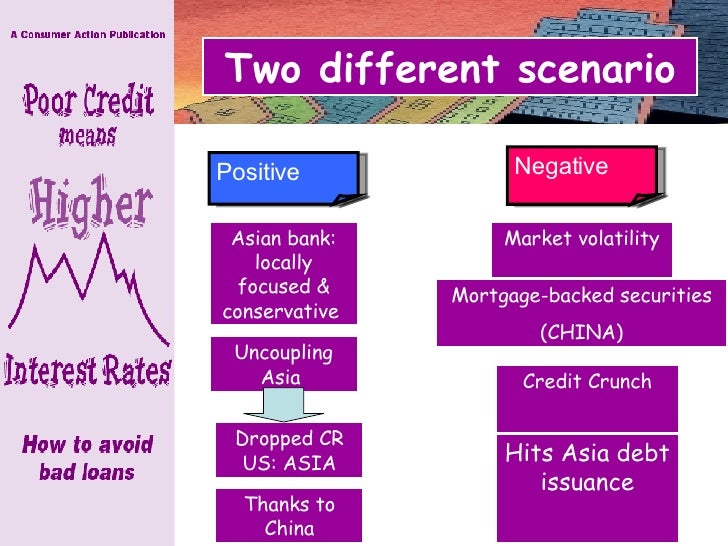 A Consumer Action Publication

Poor Credit means Higher Interest Rates

How to avoid bad loans

Two different scenario

Positive

Asian bank: locally focused & conservative

Uncoupling Asia

Dropped CR US: ASIA

Thanks to China

Negative

Market volatility

Mortgage-backed securities (CHINA)

Credit Crunch

Hits Asia debt issuance